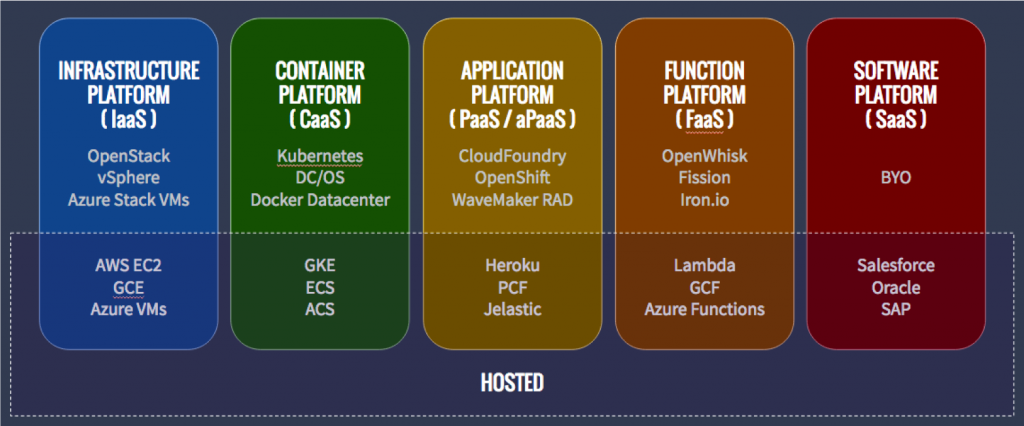 INFRASTRUCTURE PLATFORM ( IaaS )

OpenStack
vSphere
Azure Stack VMs

AWS EC2
GCE
Azure VMs

CONTAINER PLATFORM ( CaaS )

Kubernetes
DC/OS
Docker Datacenter

GKE
ECS
ACS

APPLICATION PLATFORM ( PaaS / aPaaS )

CloudFoundry
OpenShift
WaveMaker RAD

Heroku
PCF
Jelastic

FUNCTION PLATFORM ( FaaS )

OpenWhisk
Fission
Iron.io

Lambda
GCF
Azure Functions

SOFTWARE PLATFORM ( SaaS )

BYO

Salesforce
Oracle
SAP

HOSTED